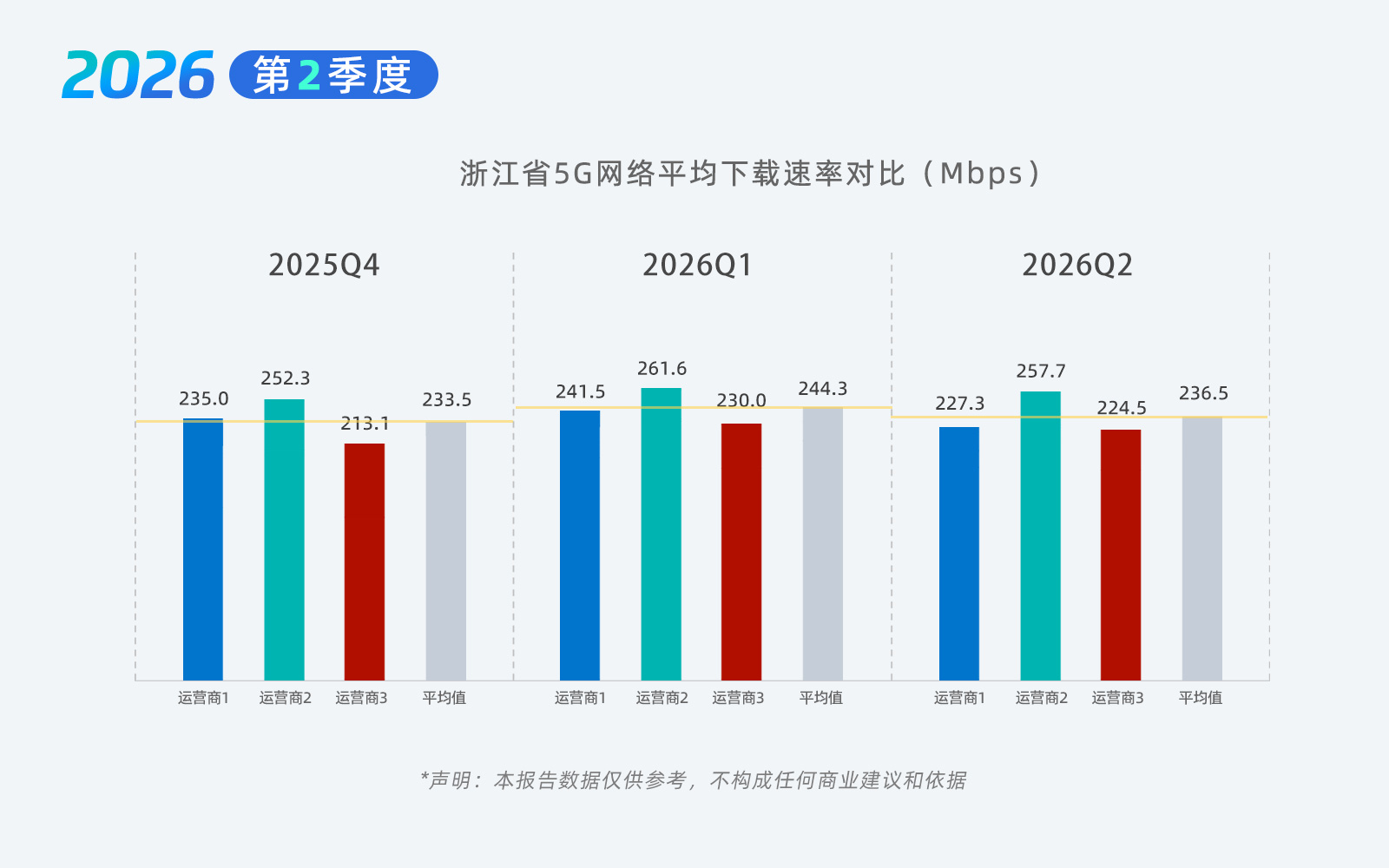 2026 第2季度

浙江省5G网络平均下载速率对比（Mbps）

2025Q4

235.0
252.3
213.1
233.5

运营商1 运营商2 运营商3 平均值

2026Q1

241.5
261.6
230.0
244.3

运营商1 运营商2 运营商3 平均值

2026Q2

227.3
257.7
224.5
236.5

运营商1 运营商2 运营商3 平均值

*声明：本报告数据仅供参考，不构成任何商业建议和依据